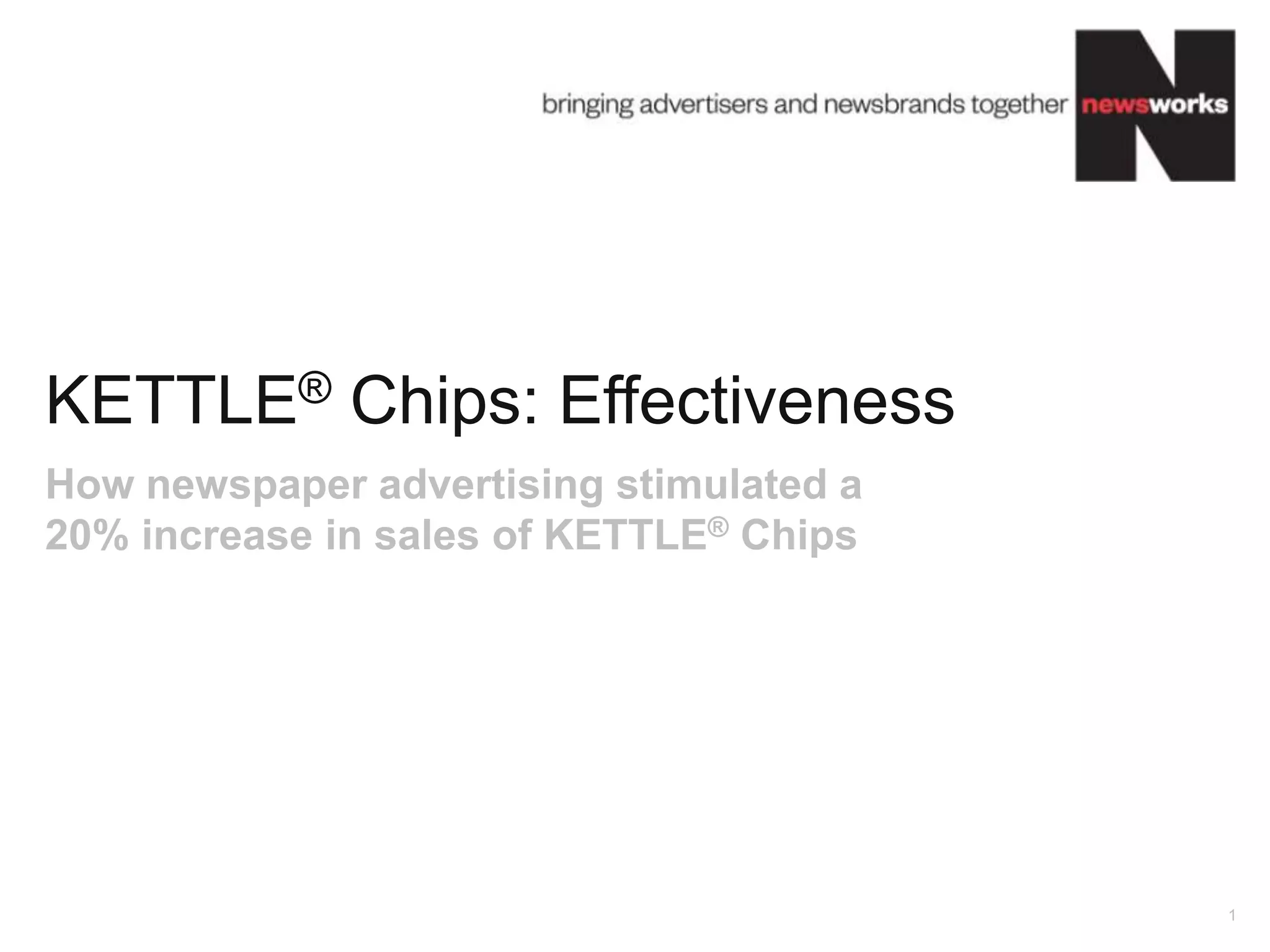 bringing advertisers and newsbrands together newsworks

KETTLE® Chips: Effectiveness

How newspaper advertising stimulated a 20% increase in sales of KETTLE® Chips

1